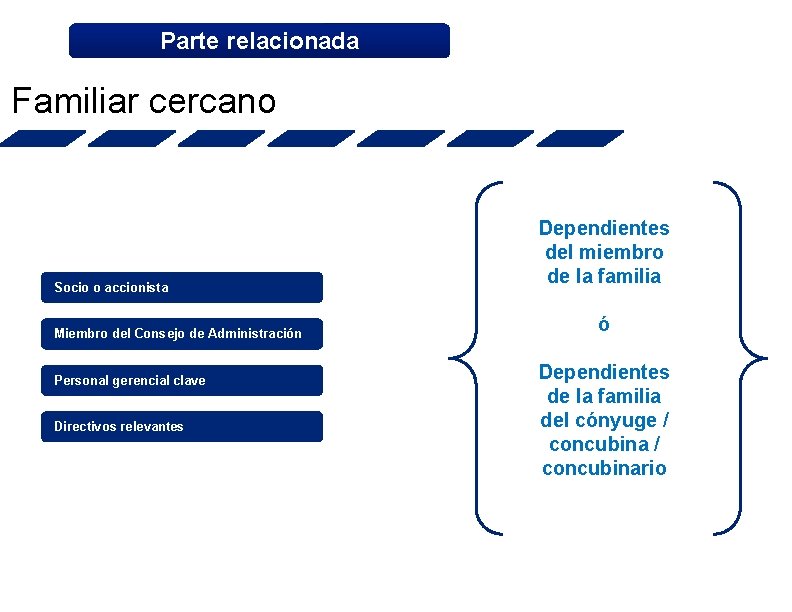 Parte relacionada

Familiar cercano

Socio o accionista

Miembro del Consejo de Administración

Personal gerencial clave

Directivos relevantes

Dependientes del miembro de la familia

ó

Dependientes de la familia del cónyuge / concubina / concubinario